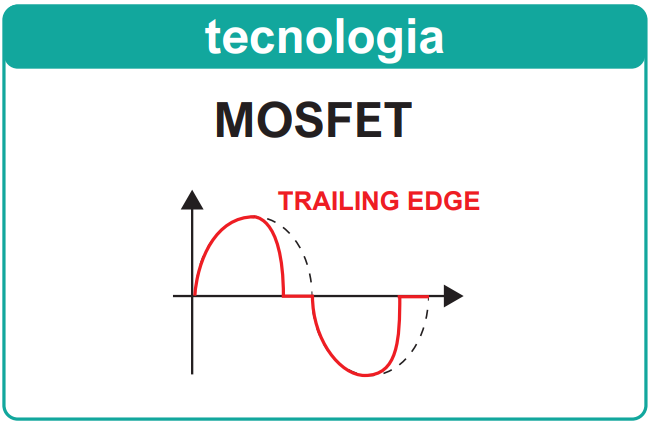 tecnologia

MOSFET

TRAILING EDGE